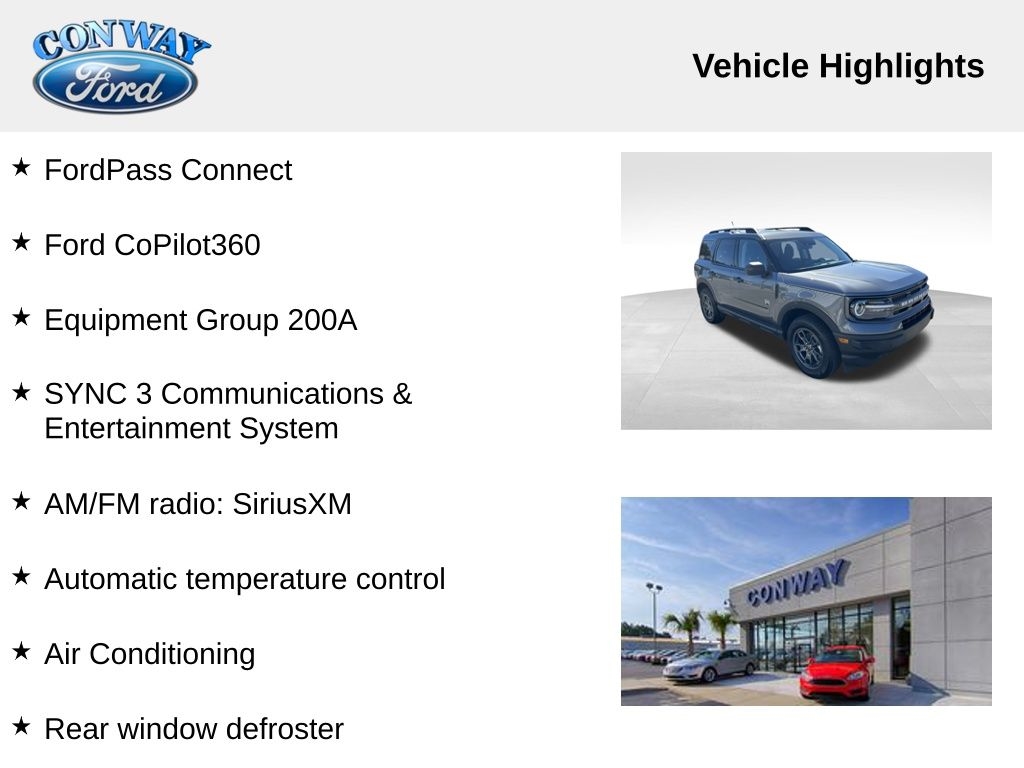 CONWAY
Ford

Vehicle Highlights

★ FordPass Connect

★ Ford CoPilot360

★ Equipment Group 200A

★ SYNC 3 Communications & Entertainment System

★ AM/FM radio: SiriusXM

★ Automatic temperature control

★ Air Conditioning

★ Rear window defroster

CONWAY